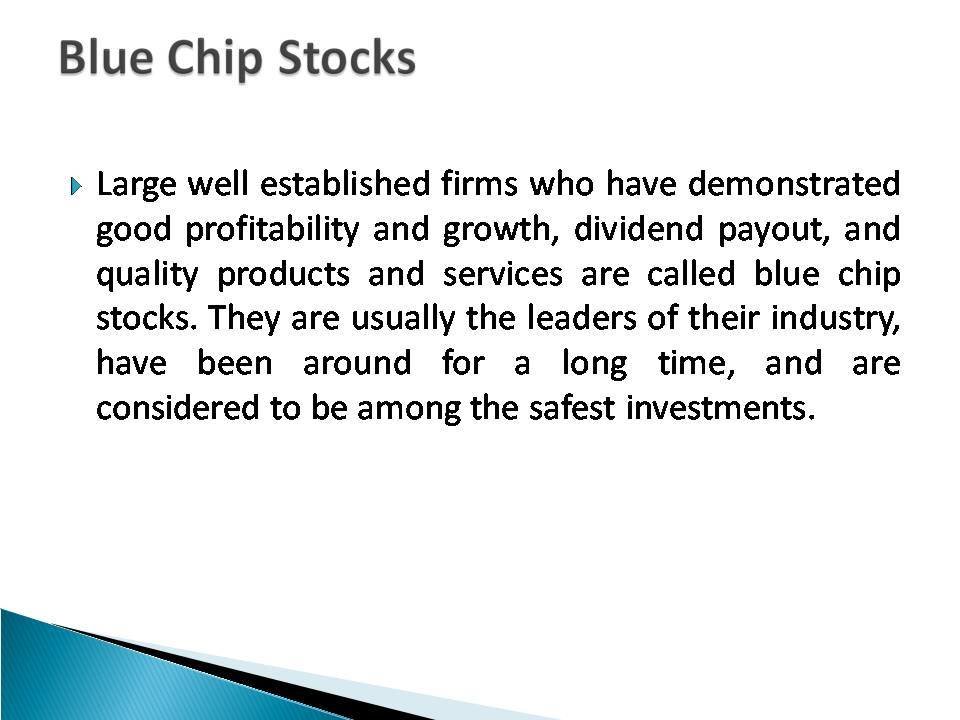 Blue Chip Stocks

Large well established firms who have demonstrated good profitability and growth, dividend payout, and quality products and services are called blue chip stocks. They are usually the leaders of their industry, have been around for a long time, and are considered to be among the safest investments.